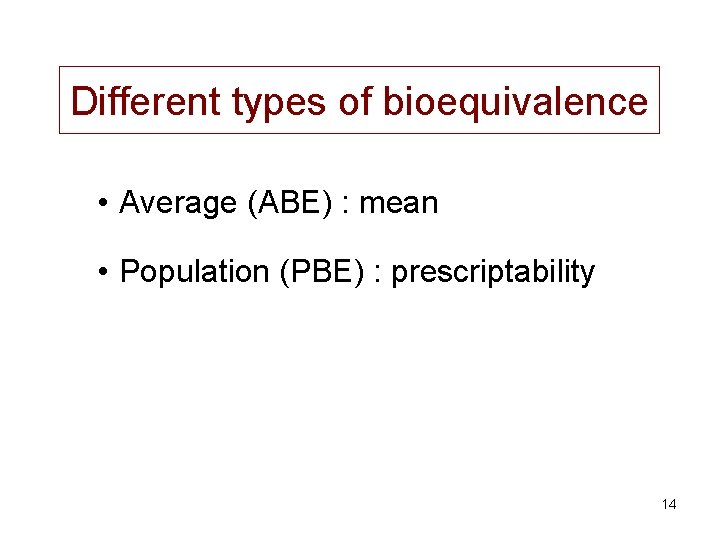 Different types of bioequivalence

• Average (ABE) : mean

• Population (PBE) : prescriptability

14